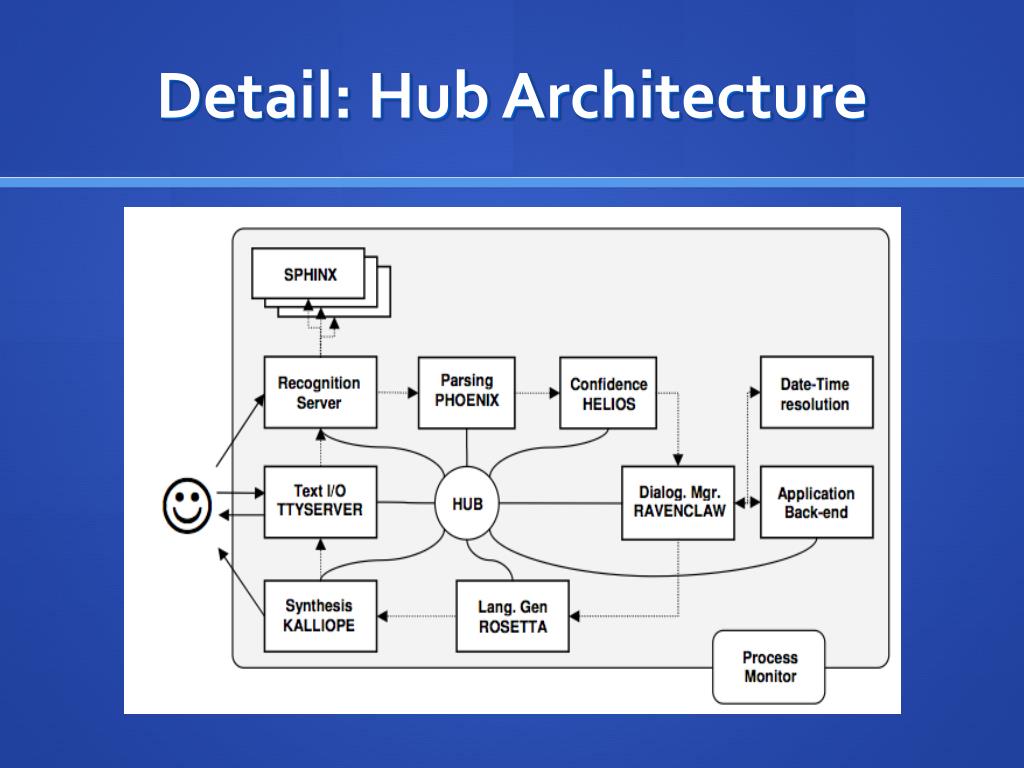 Detail: Hub Architecture

SPHINX

Recognition Server

Parsing PHOENIX

Confidence HELIOS

Date-Time resolution

Text I/O TTYSERVER

HUB

Dialog. Mgr. RAVENCLAW

Application Back-end

Synthesis KALLIOPE

Lang. Gen ROSETTA

Process Monitor